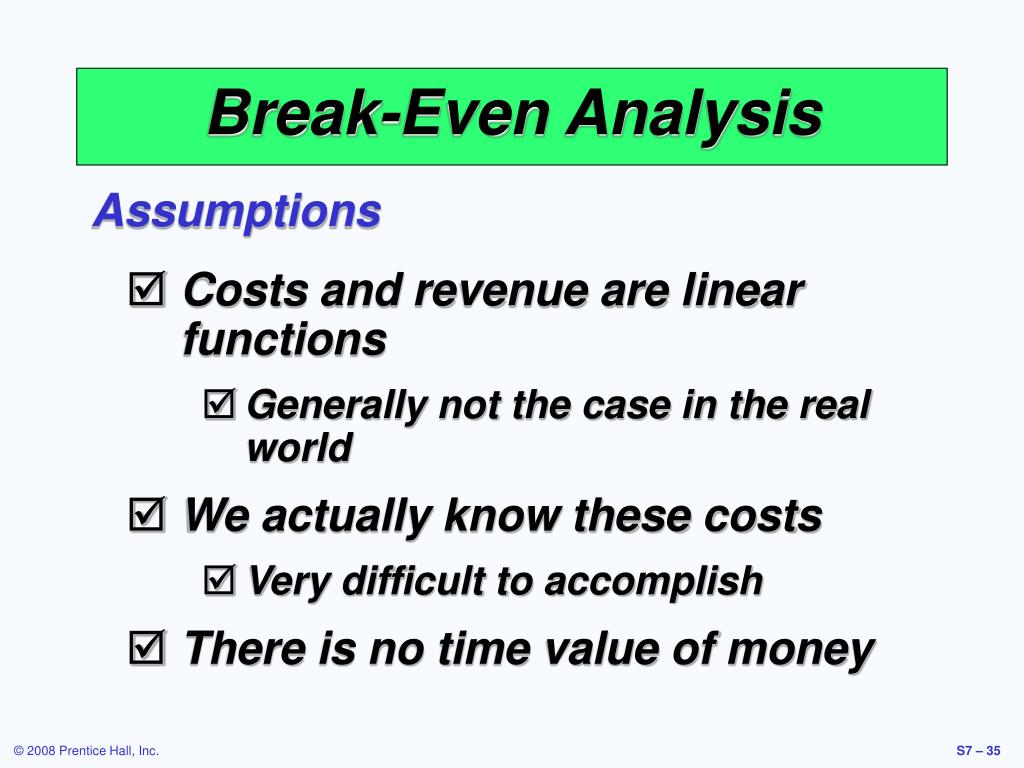 Break-Even Analysis

Assumptions

☑ Costs and revenue are linear functions

☑ Generally not the case in the real world

☑ We actually know these costs

☑ Very difficult to accomplish

☑ There is no time value of money

© 2008 Prentice Hall, Inc.

S7 – 35